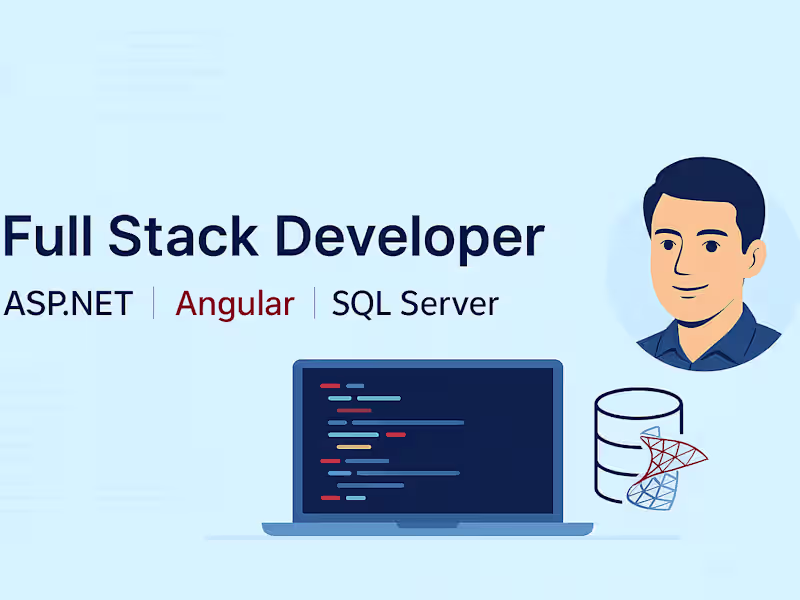 Full Stack Developer

ASP.NET | Angular | SQL Server